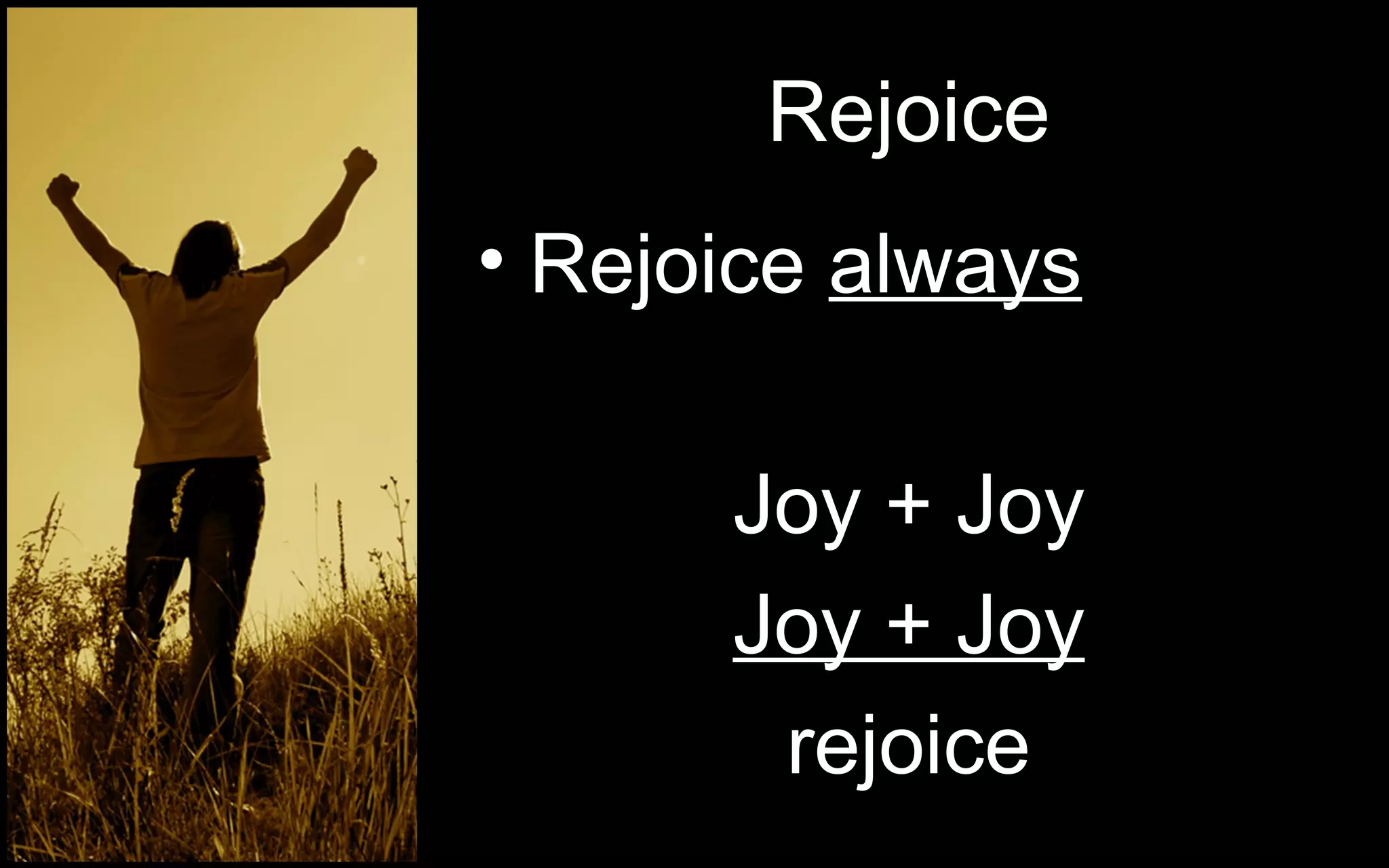 Rejoice

• Rejoice always

Joy + Joy
Joy + Joy
rejoice